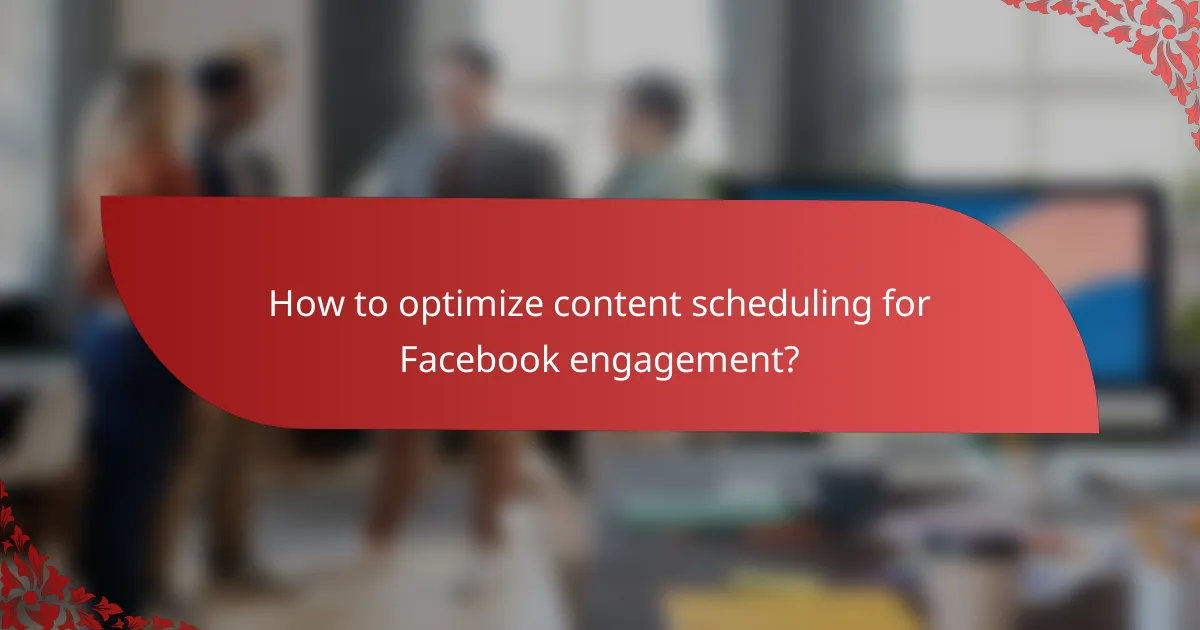 How to optimize content scheduling for Facebook engagement?